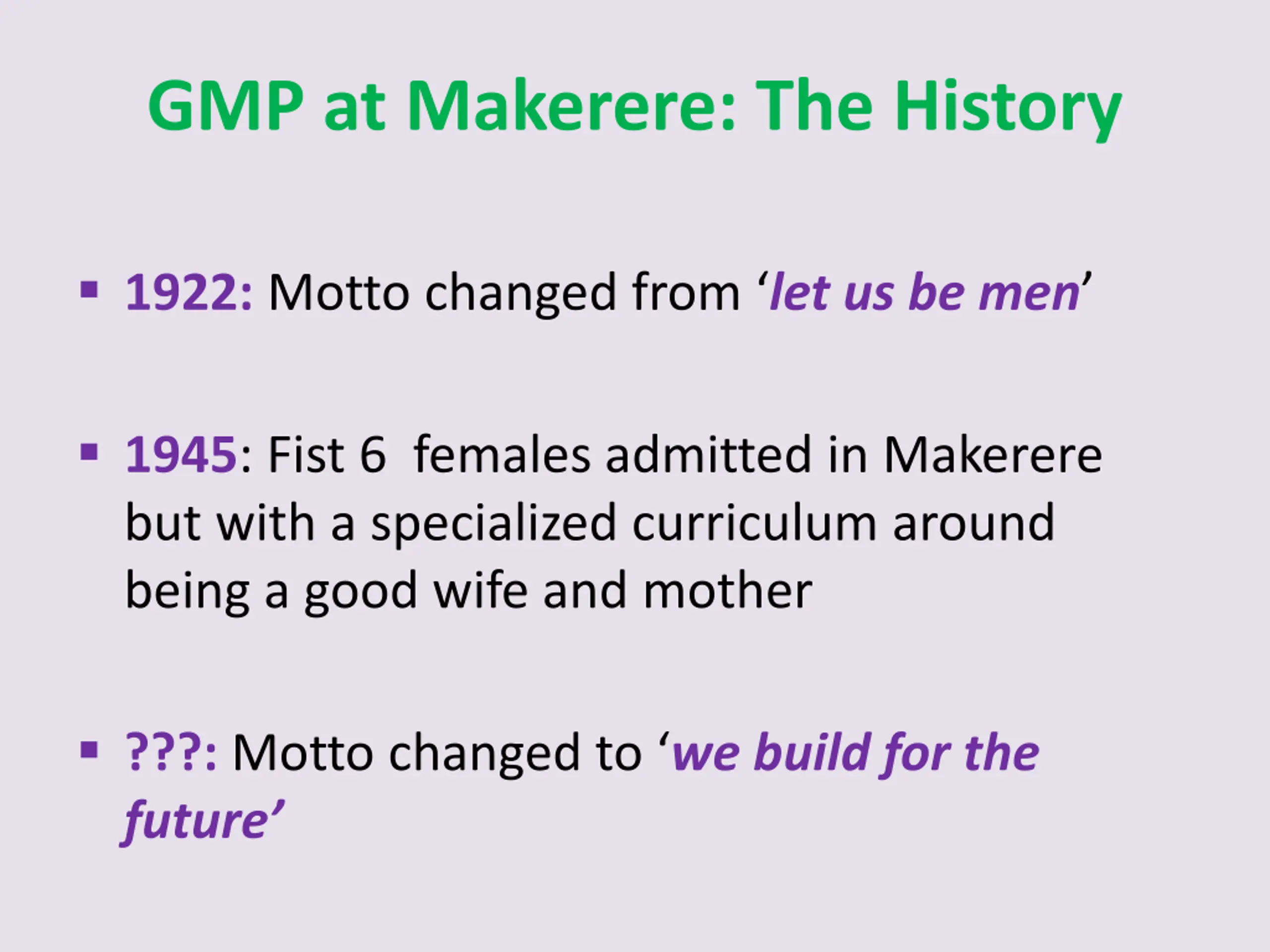 GMP at Makerere: The History

▪ 1922: Motto changed from ‘let us be men’

▪ 1945: Fist 6  females admitted in Makerere but with a specialized curriculum around being a good wife and mother

▪ ???: Motto changed to ‘we build for the future’